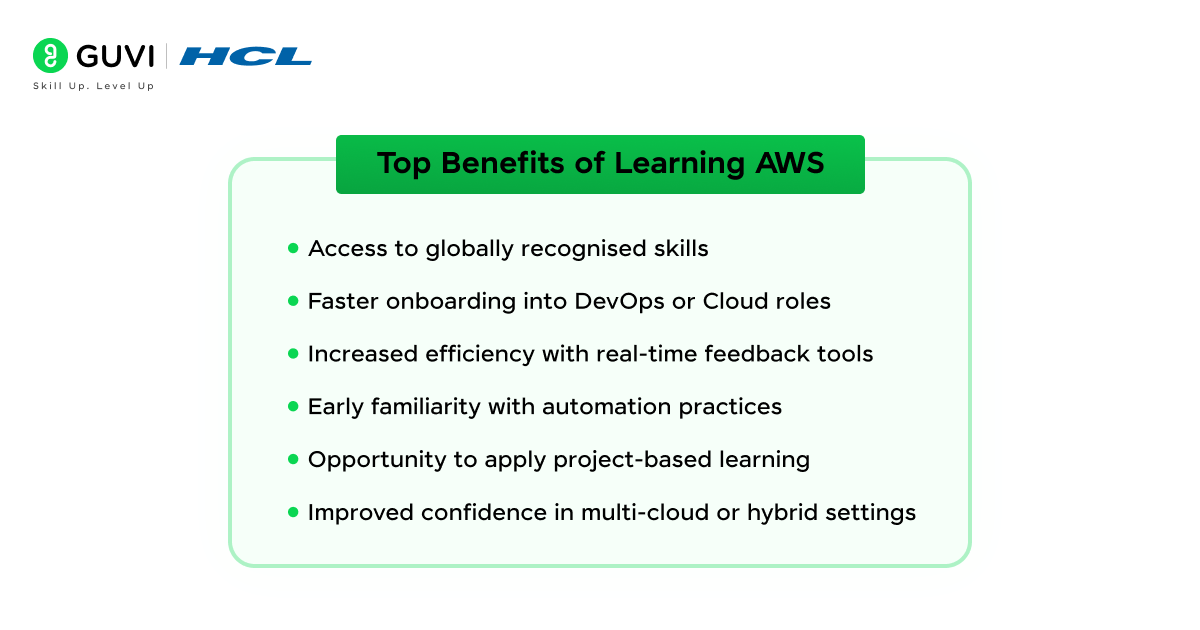 GUVI | HCL
Skill Up. Level Up

Top Benefits of Learning AWS

- Access to globally recognised skills
- Faster onboarding into DevOps or Cloud roles
- Increased efficiency with real-time feedback tools
- Early familiarity with automation practices
- Opportunity to apply project-based learning
- Improved confidence in multi-cloud or hybrid settings